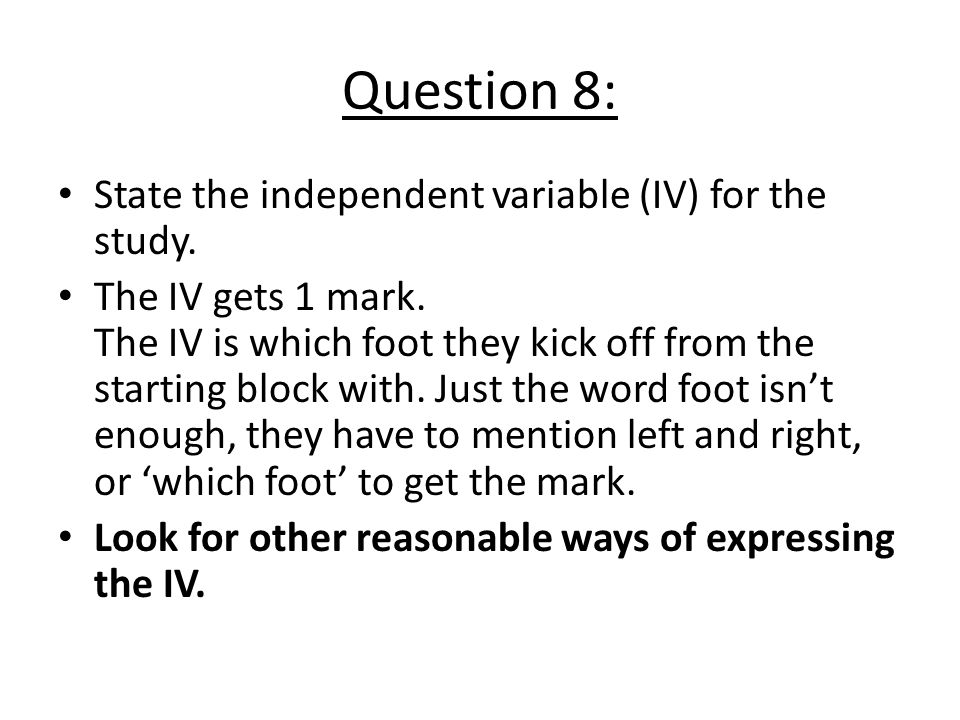 Question 8:

• State the independent variable (IV) for the study.

• The IV gets 1 mark.
The IV is which foot they kick off from the starting block with. Just the word foot isn’t enough, they have to mention left and right, or ‘which foot’ to get the mark.

• Look for other reasonable ways of expressing the IV.